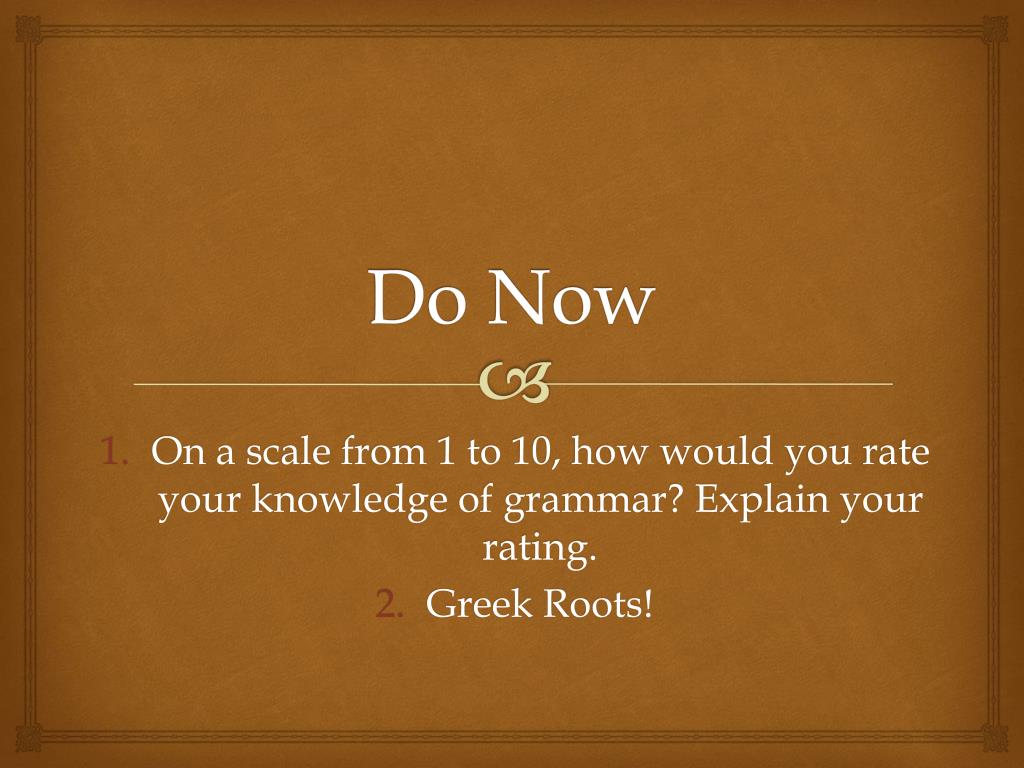 Do Now

1. On a scale from 1 to 10, how would you rate your knowledge of grammar? Explain your rating.
2. Greek Roots!